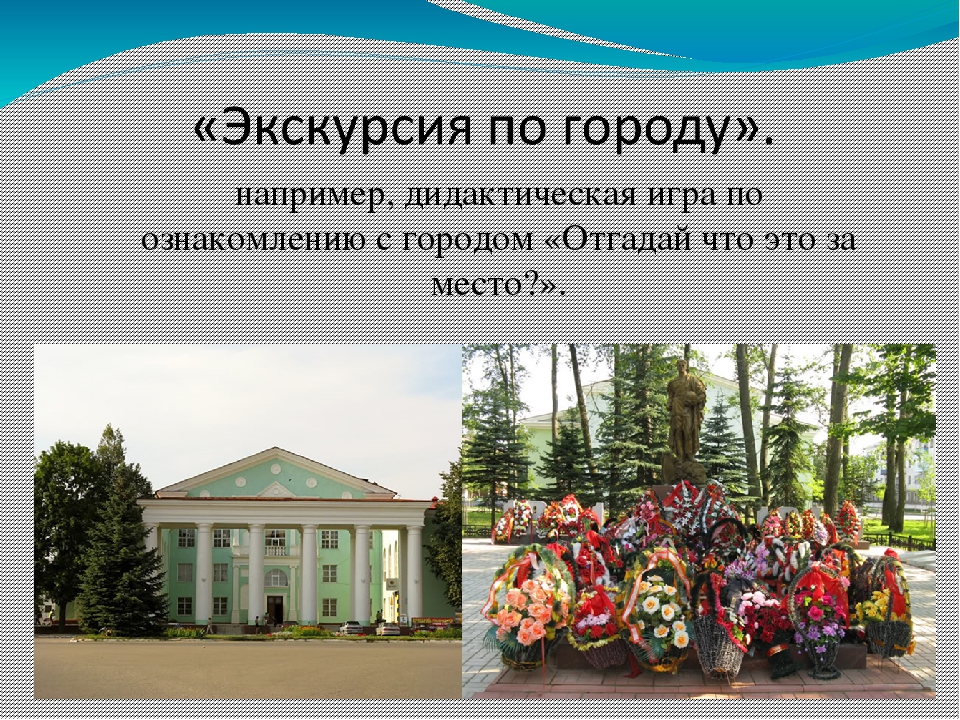 «Экскурсия по городу».

например, дидактическая игра по ознакомлению с городом «Отгадай что это за место?».